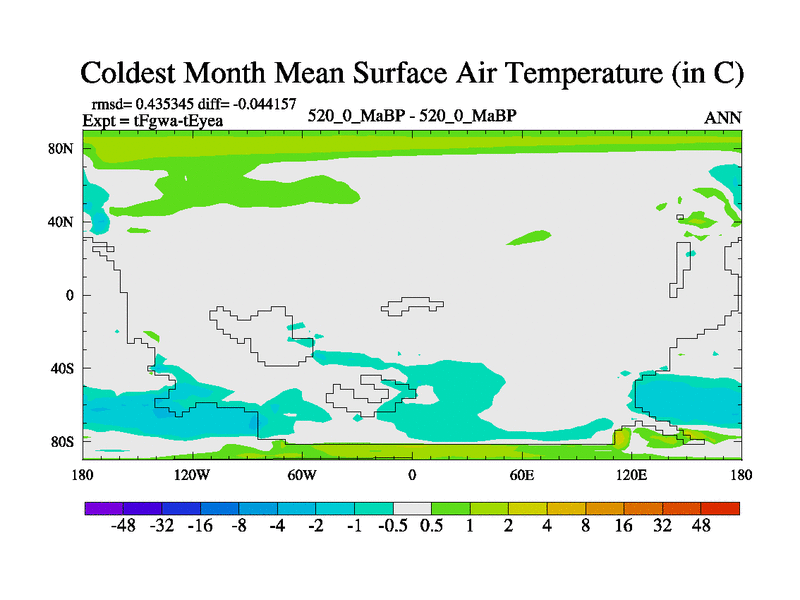 Coldest Month Mean Surface Air Temperature (in C)

rmsd= 0.435345 diff= -0.044157
Expt = tFgwa-tEyea

520_0_MaBP - 520_0_MaBP

ANN

80N
40N
0
40S
80S

180 120W 60W 0 60E 120E 180

-48 -32 -16 -8 -4 -2 -1 -0.5 0.5 1 2 4 8 16 32 48